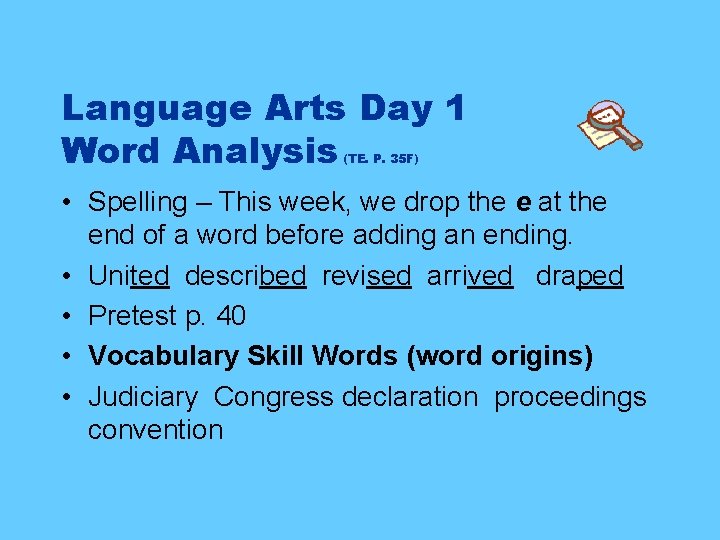 Language Arts Day 1
Word Analysis (TE. P. 35F)

• Spelling – This week, we drop the e at the end of a word before adding an ending.
• United described revised arrived draped
• Pretest p. 40
• Vocabulary Skill Words (word origins)
• Judiciary Congress declaration proceedings convention